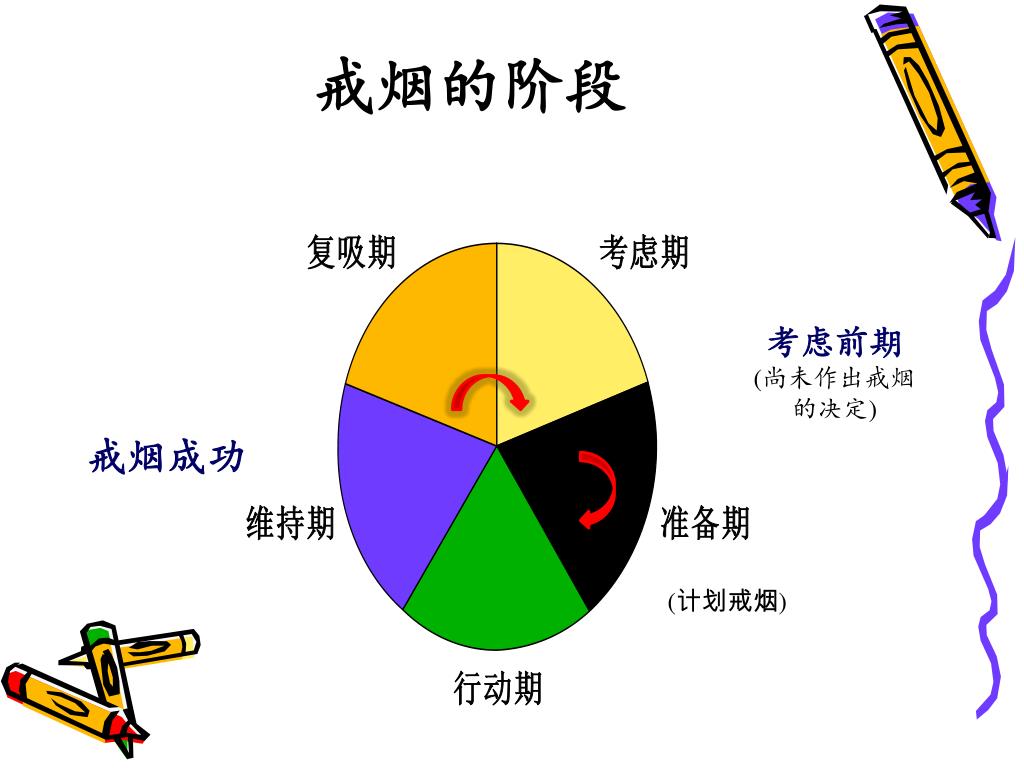 戒烟的阶段

复吸期

考虑期

考虑前期
(尚未作出戒烟的决定)

戒烟成功

维持期

准备期

(计划戒烟)

行动期